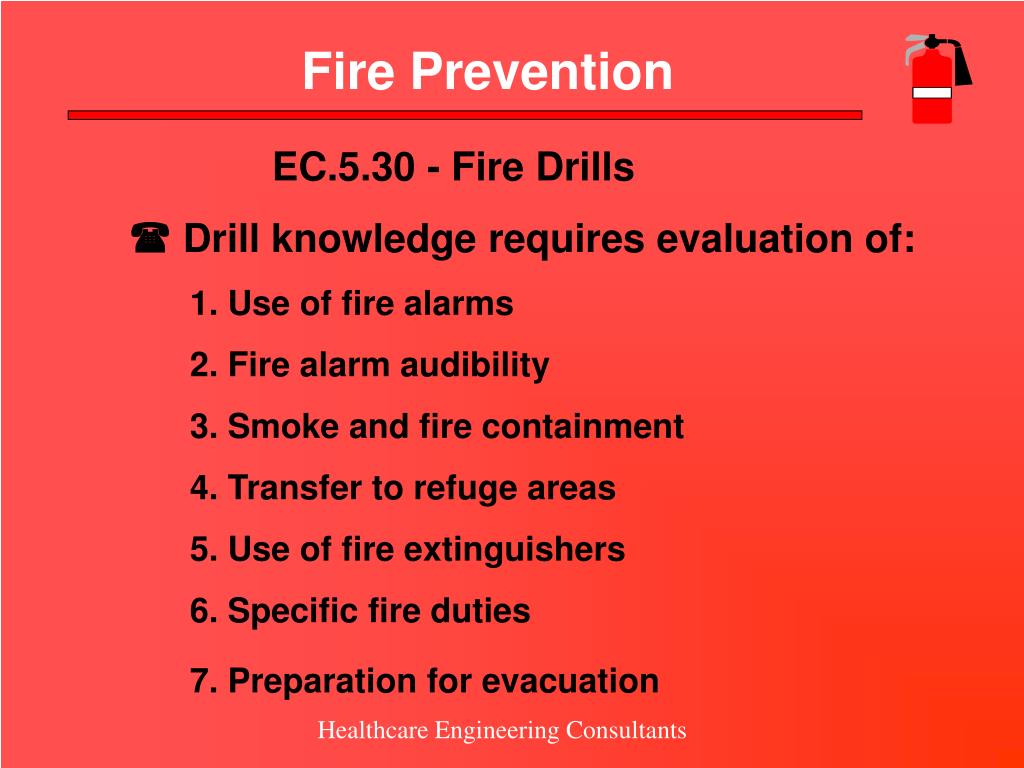 Fire Prevention

EC.5.30 - Fire Drills

☎ Drill knowledge requires evaluation of:

1. Use of fire alarms

2. Fire alarm audibility

3. Smoke and fire containment

4. Transfer to refuge areas

5. Use of fire extinguishers

6. Specific fire duties

7. Preparation for evacuation

Healthcare Engineering Consultants